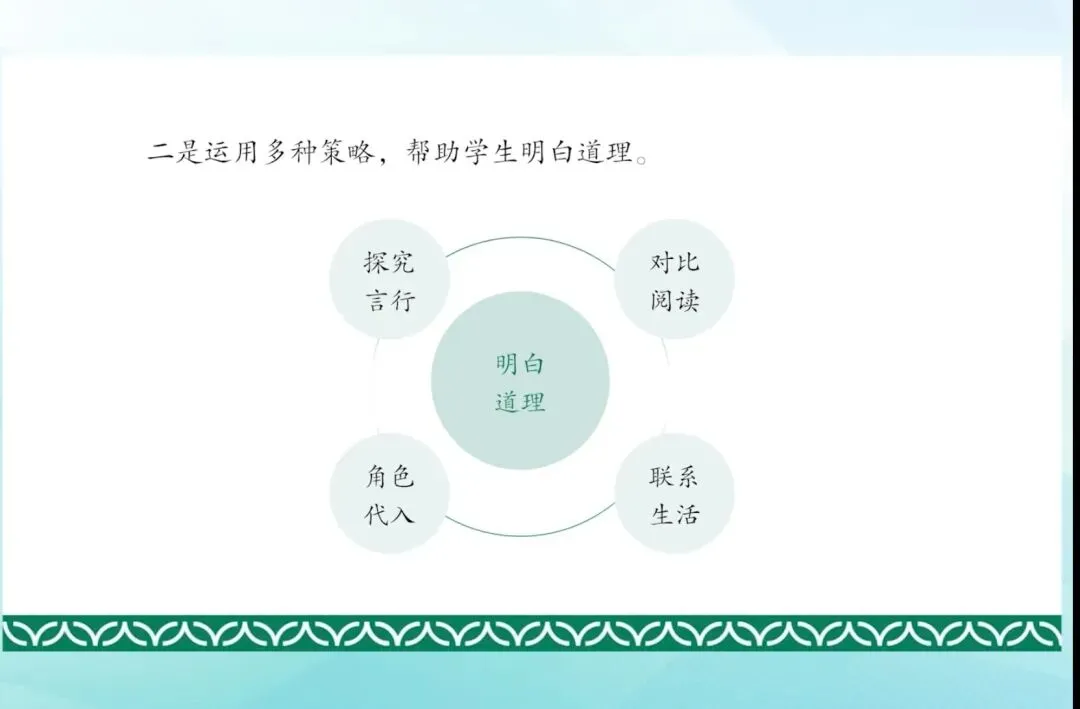 二是运用多种策略，帮助学生明白道理。

探究言行

对比阅读

明白道理

角色代入

联系生活